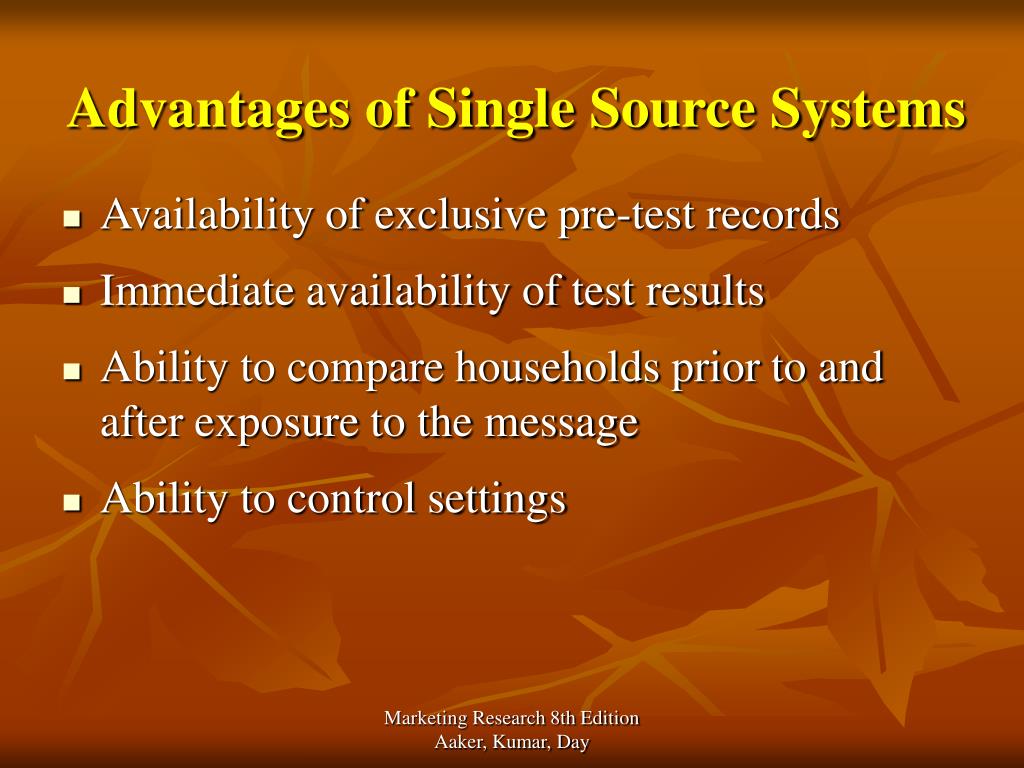 Advantages of Single Source Systems

- Availability of exclusive pre-test records
- Immediate availability of test results
- Ability to compare households prior to and after exposure to the message
- Ability to control settings

Marketing Research 8th Edition
Aaker, Kumar, Day